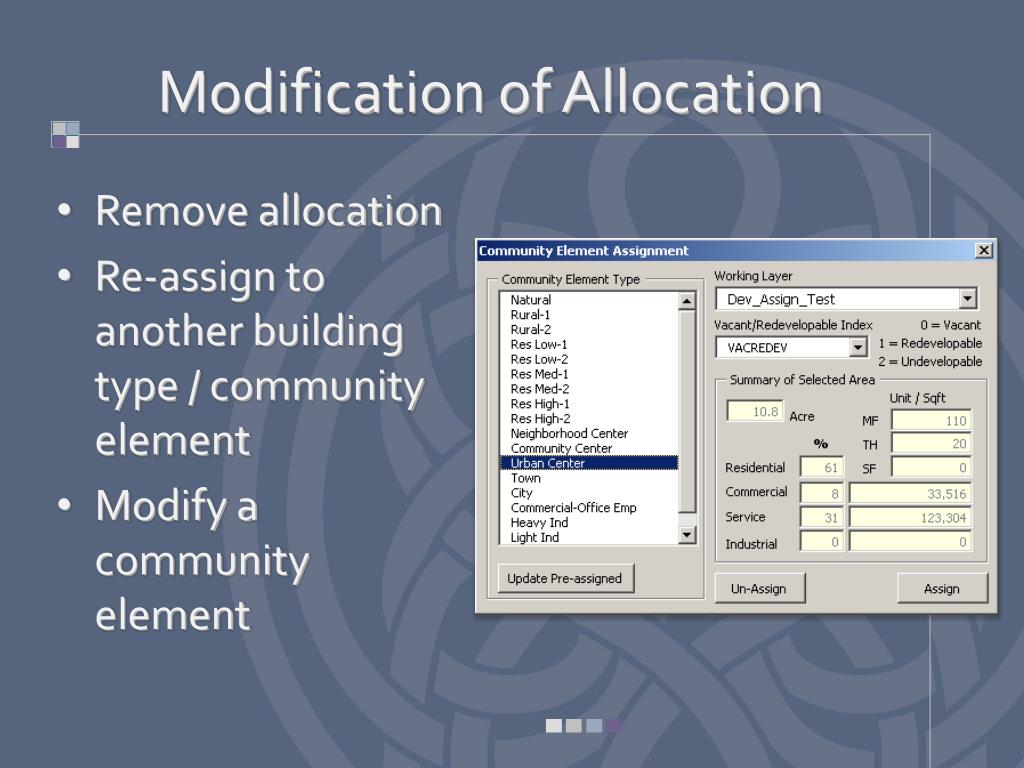 Modification of Allocation

• Remove allocation
• Re-assign to another building type / community element
• Modify a community element

Community Element Assignment

Community Element Type
Natural
Rural-1
Rural-2
Res Low-1
Res Low-2
Res Med-1
Res Med-2
Res High-1
Res High-2
Neighborhood Center
Community Center
Urban Center
Town
City
Commercial-Office Emp
Heavy Ind
Light Ind

Update Pre-assigned

Working Layer
Dev_Assign_Test

Vacant/Redevelopable Index
VACREDEV
0 = Vacant
1 = Redevelopable
2 = Undevelopable

Summary of Selected Area
10.8 Acre
Unit / Sqft
MF 110
%
TH 20
Residential 61
SF 0
Commercial 8 33,516
Service 31 123,304
Industrial 0 0

Un-Assign
Assign